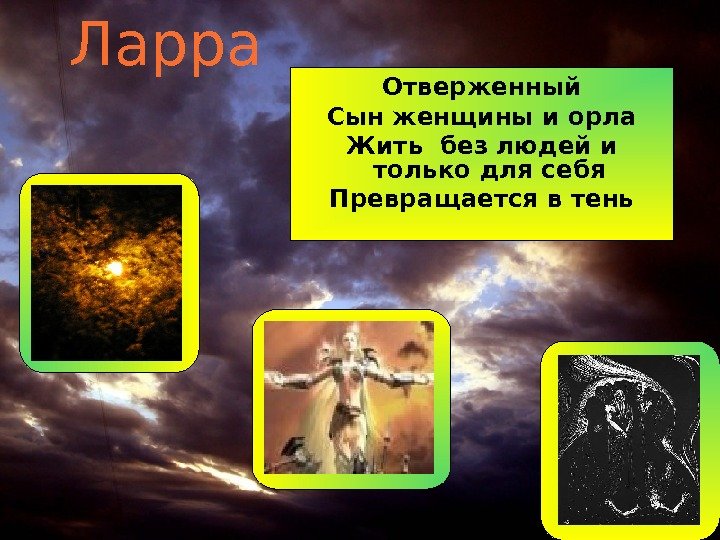 Ларра

Отверженный
Сын женщины и орла
Жить без людей и только для себя
Превращается в тень